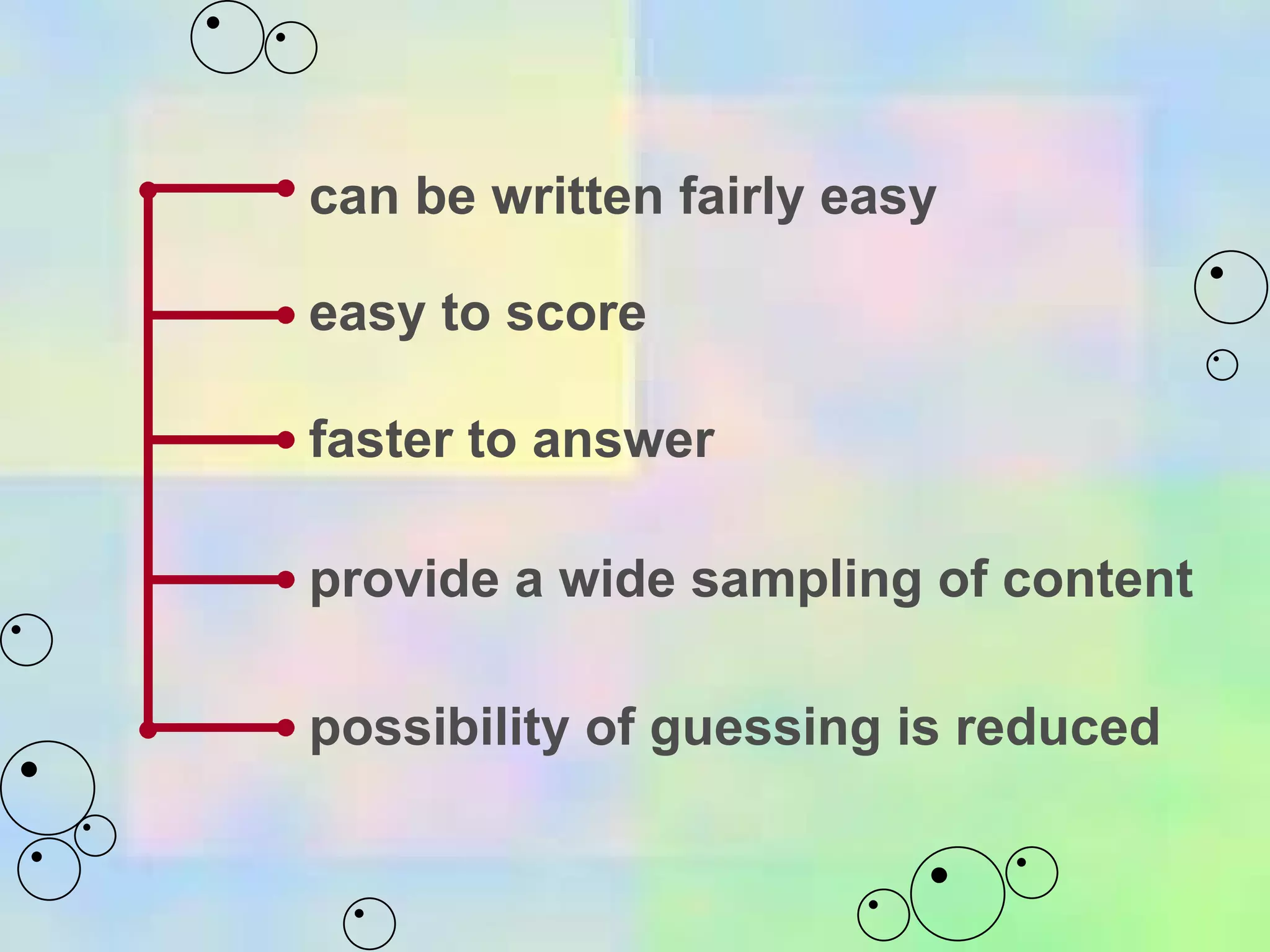 can be written fairly easy

easy to score

faster to answer

provide a wide sampling of content

possibility of guessing is reduced